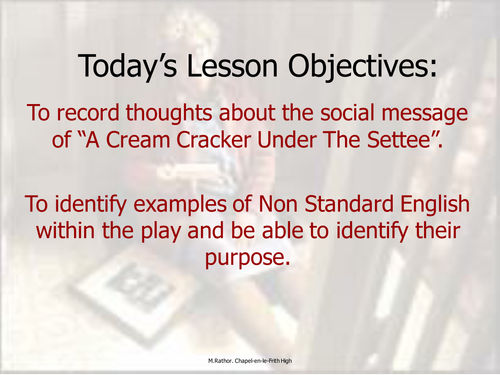 Today’s Lesson Objectives:

To record thoughts about the social message of “A Cream Cracker Under The Settee”.

To identify examples of Non Standard English within the play and be able to identify their purpose.

M.Rathor. Chapel-en-le-Frith High